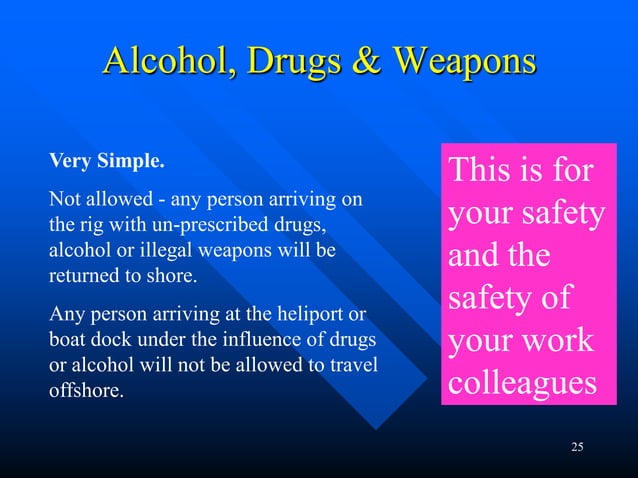 Alcohol, Drugs & Weapons

Very Simple.

Not allowed - any person arriving on the rig with un-prescribed drugs, alcohol or illegal weapons will be returned to shore.

Any person arriving at the heliport or boat dock under the influence of drugs or alcohol will not be allowed to travel offshore.

This is for your safety and the safety of your work colleagues

25